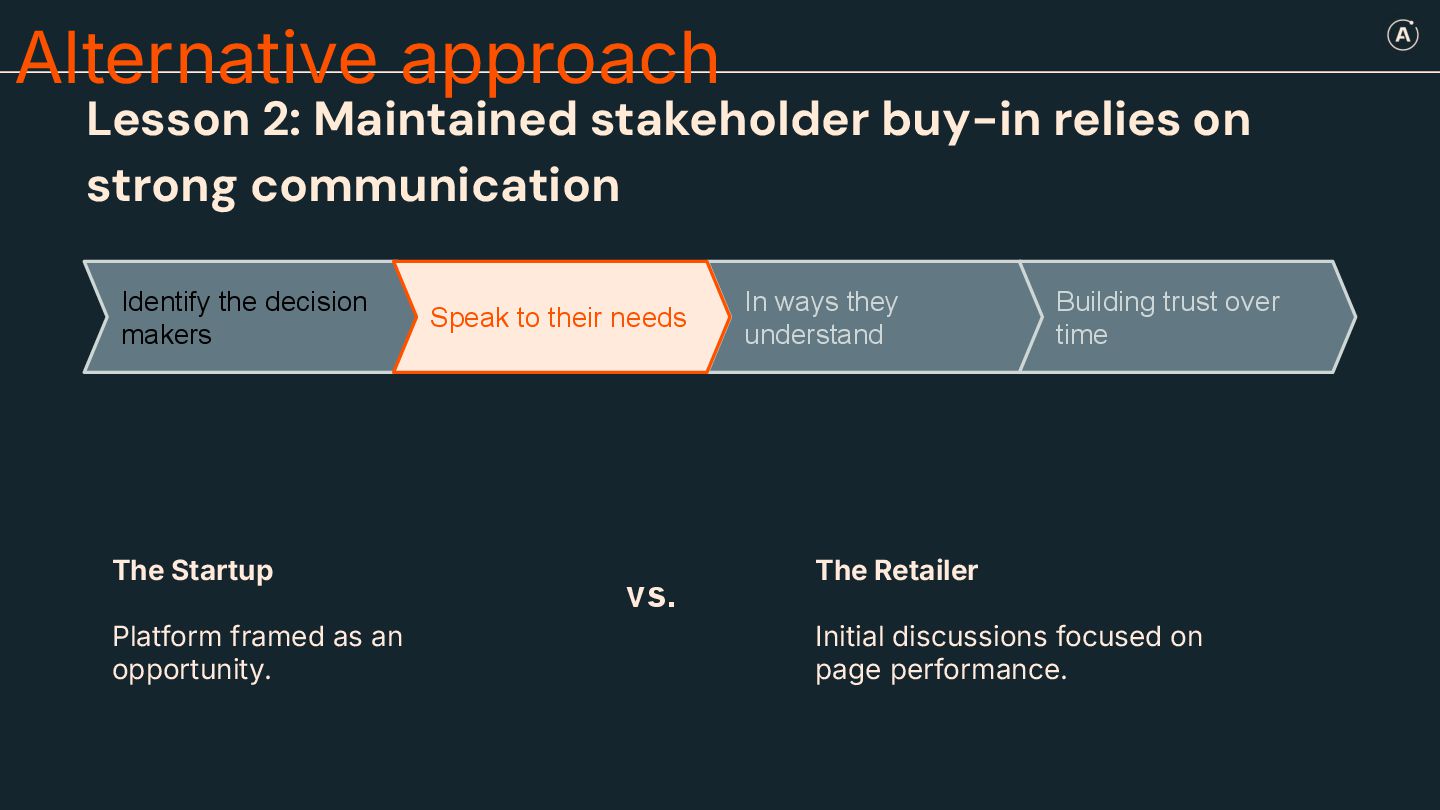 Alternative approach

A

Lesson 2: Maintained stakeholder buy-in relies on strong communication

Identify the decision makers

Speak to their needs

In ways they understand

Building trust over time

The Startup

Platform framed as an opportunity.

vs.

The Retailer

Initial discussions focused on page performance.